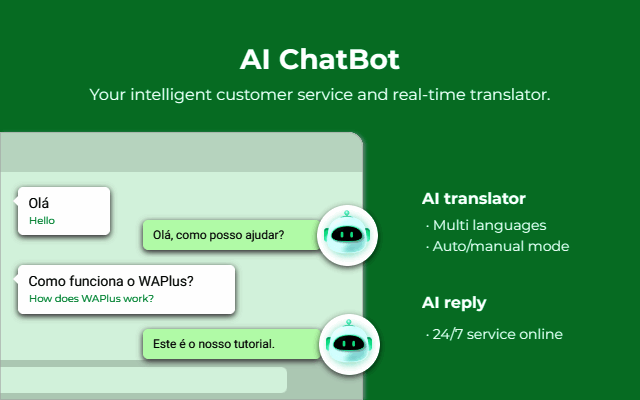 AI ChatBot

Your intelligent customer service and real-time translator.

Olá
Hello

Olá, como posso ajudar?

Como funciona o WAPlus?
How does WAPlus work?

Este é o nosso tutorial.

AI translator
· Multi languages
· Auto/manual mode

AI reply
· 24/7 service online